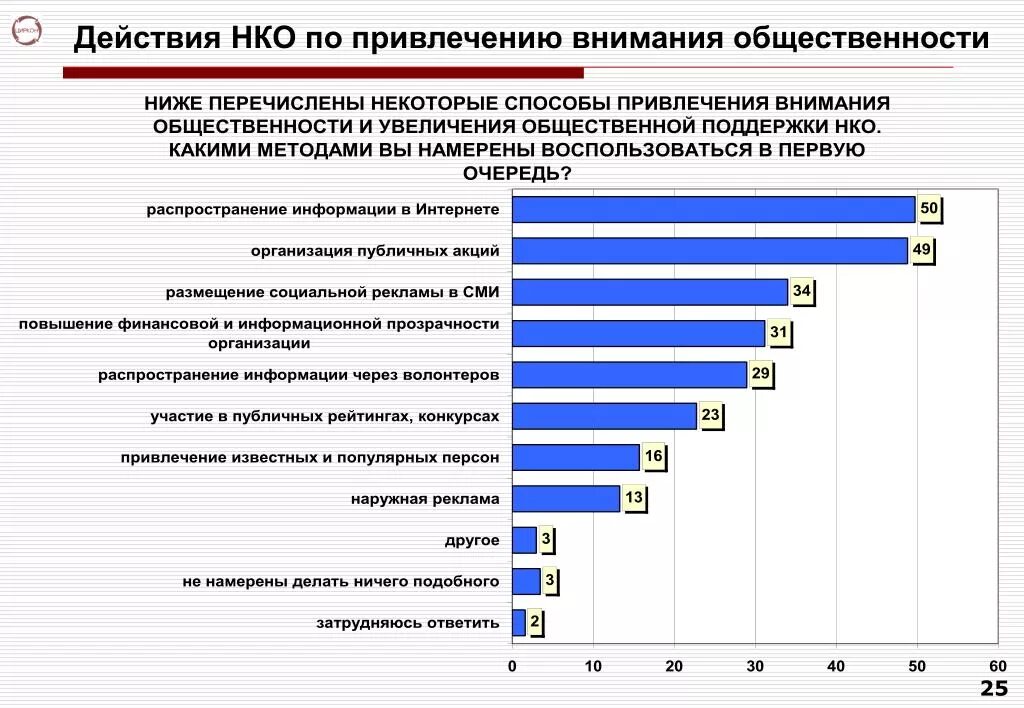 ЦИРКОН

Действия НКО по привлечению внимания общественности

НИЖЕ ПЕРЕЧИСЛЕНЫ НЕКОТОРЫЕ СПОСОБЫ ПРИВЛЕЧЕНИЯ ВНИМАНИЯ ОБЩЕСТВЕННОСТИ И УВЕЛИЧЕНИЯ ОБЩЕСТВЕННОЙ ПОДДЕРЖКИ НКО. КАКИМИ МЕТОДАМИ ВЫ НАМЕРЕНЫ ВОСПОЛЬЗОВАТЬСЯ В ПЕРВУЮ ОЧЕРЕДЬ?

распространение информации в Интернете 50
организация публичных акций 49
размещение социальной рекламы в СМИ 34
повышение финансовой и информационной прозрачности организации 31
распространение информации через волонтеров 29
участие в публичных рейтингах, конкурсах 23
привлечение известных и популярных персон 16
наружная реклама 13
другое 3
не намерены делать ничего подобного 3
затрудняюсь ответить 2

0 10 20 30 40 50 60

25